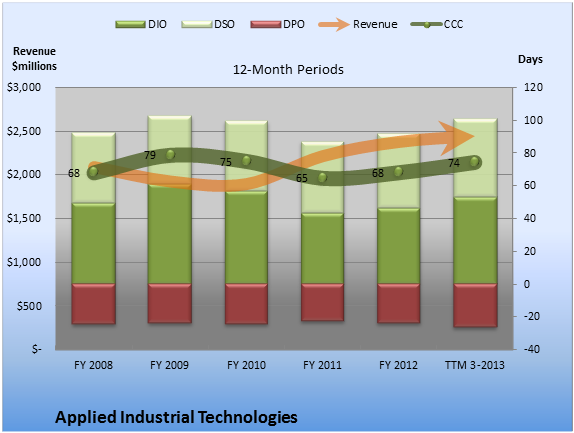 DIO DSO DPO Revenue CCC

Revenue $millions

Days

12-Month Periods

$3,000
$2,500
$2,000
$1,500
$1,000
$500
$-

120
100
80
60
40
20
0
-20
-40

68 79 75 65 68 74

FY 2008 FY 2009 FY 2010 FY 2011 FY 2012 TTM 3-2013

Applied Industrial Technologies